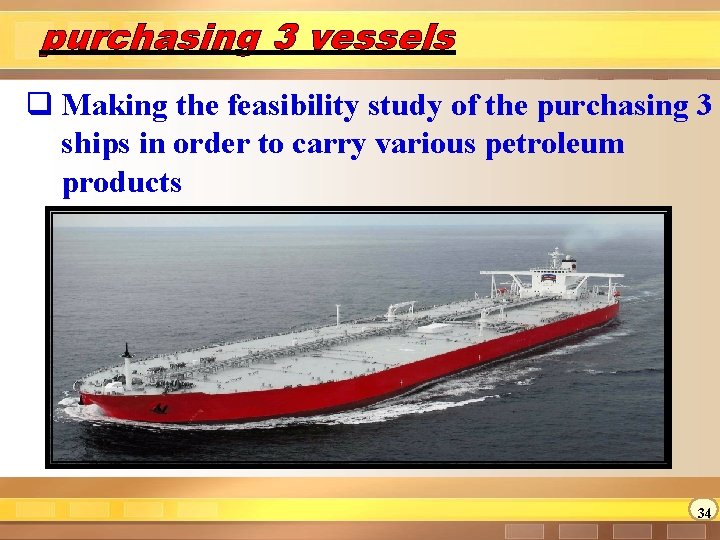 purchasing 3 vessels

❑ Making the feasibility study of the purchasing 3 ships in order to carry various petroleum products

34